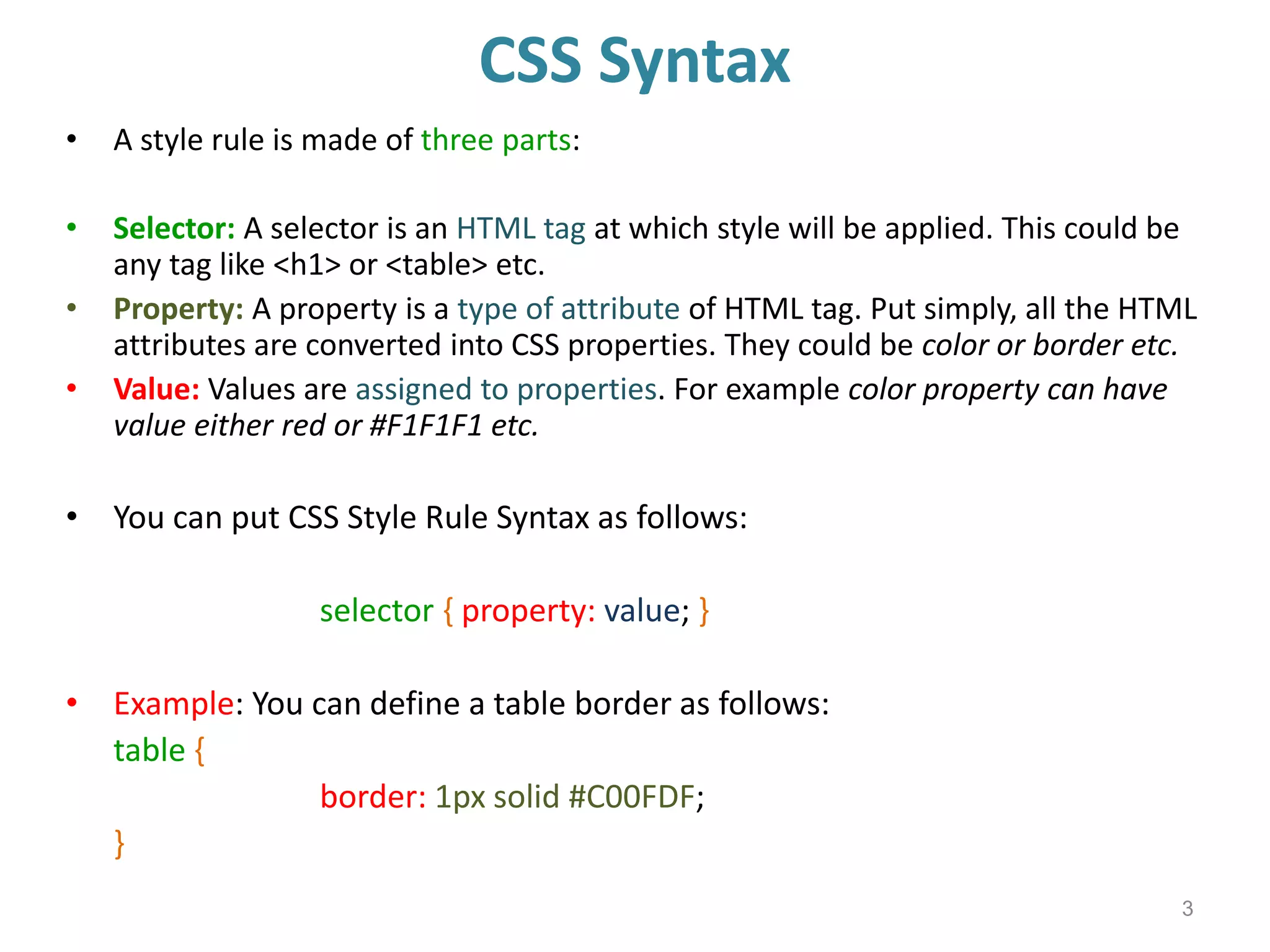 CSS Syntax

• A style rule is made of three parts:

• Selector: A selector is an HTML tag at which style will be applied. This could be any tag like <h1> or <table> etc.
• Property: A property is a type of attribute of HTML tag. Put simply, all the HTML attributes are converted into CSS properties. They could be color or border etc.
• Value: Values are assigned to properties. For example color property can have value either red or #F1F1F1 etc.

• You can put CSS Style Rule Syntax as follows:

selector { property: value; }

• Example: You can define a table border as follows:
table {
border: 1px solid #C00FDF;
}

3